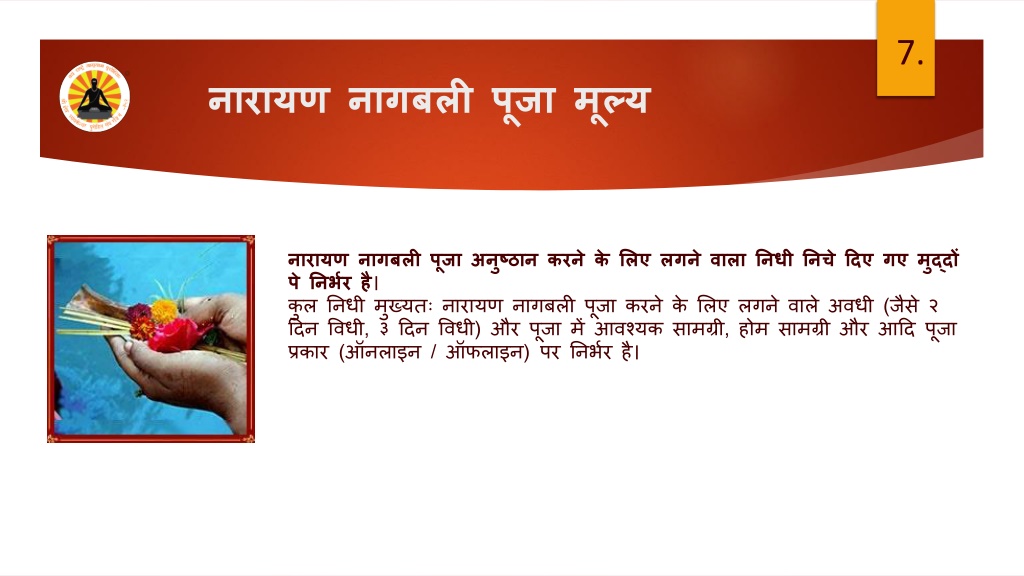 7.

नारायण नागबली पूजा मूल्य

नारायण नागबली पूजा अनुष्ठान करने के लिए लगने वाला निधी निचे दिए गए मुद्दों पे निर्भर है।
कुल निधी मुख्यतः नारायण नागबली पूजा करने के लिए लगने वाले अवधी (जैसे २ दिन विधी, ३ दिन विधी) और पूजा में आवश्यक सामग्री, होम सामग्री और आदि पूजा प्रकार (ऑनलाइन / ऑफलाइन) पर निर्भर है।